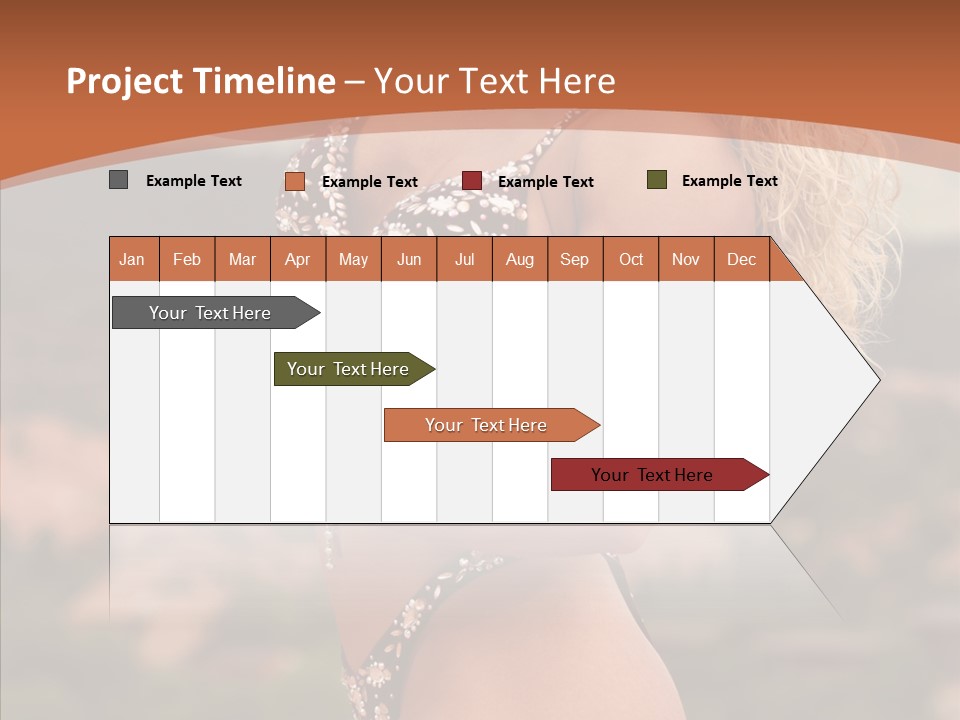 Project Timeline – Your Text Here

Example Text Example Text Example Text Example Text

| Jan | Feb | Mar | Apr | May | Jun | Jul | Aug | Sep | Oct | Nov | Dec |
|---|---|---|---|---|---|---|---|---|---|---|---|

Your Text Here

Your Text Here

Your Text Here

Your Text Here